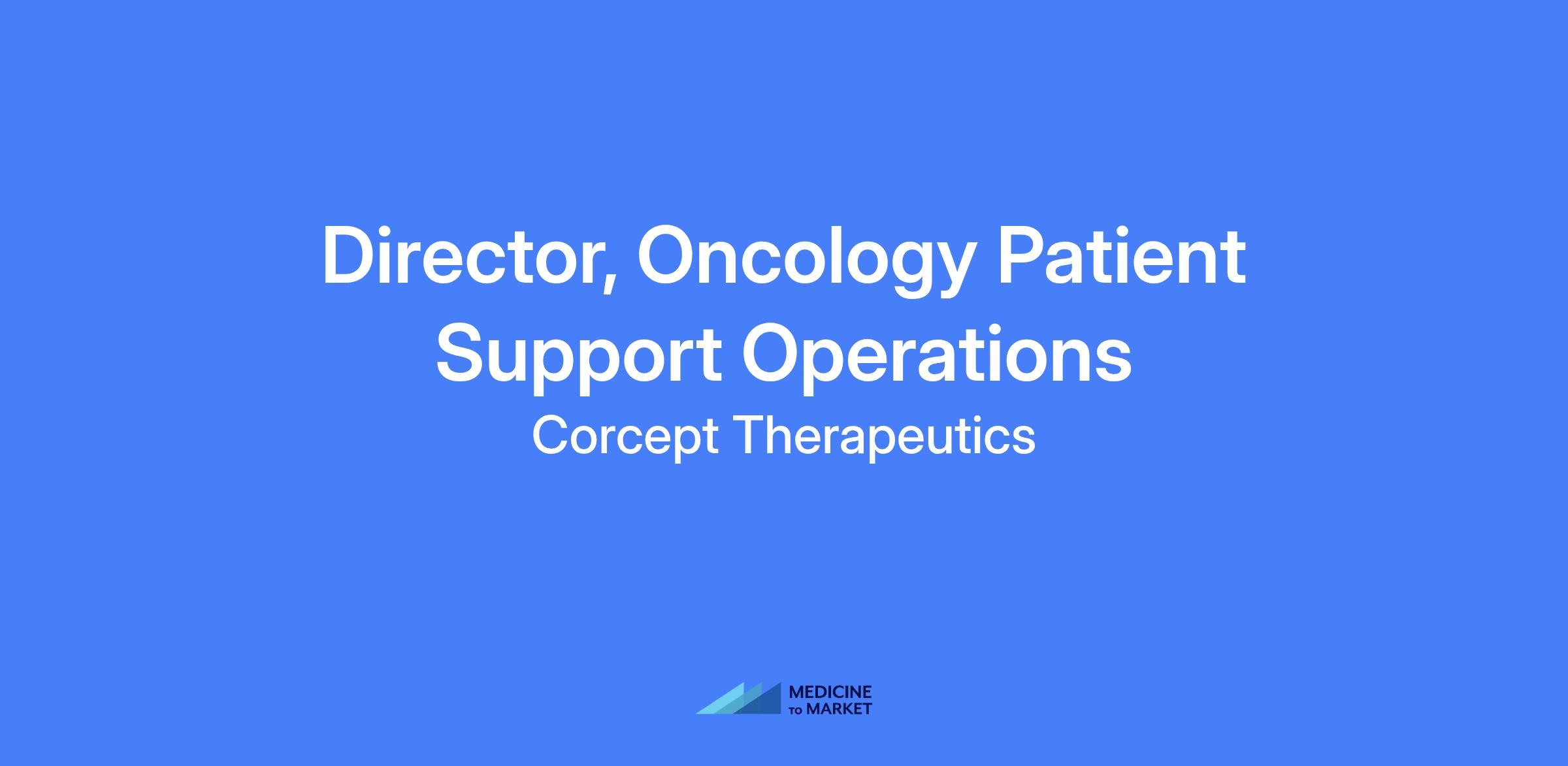 Director, Oncology Patient Support Operations

Corcept Therapeutics

MEDICINE TO MARKET